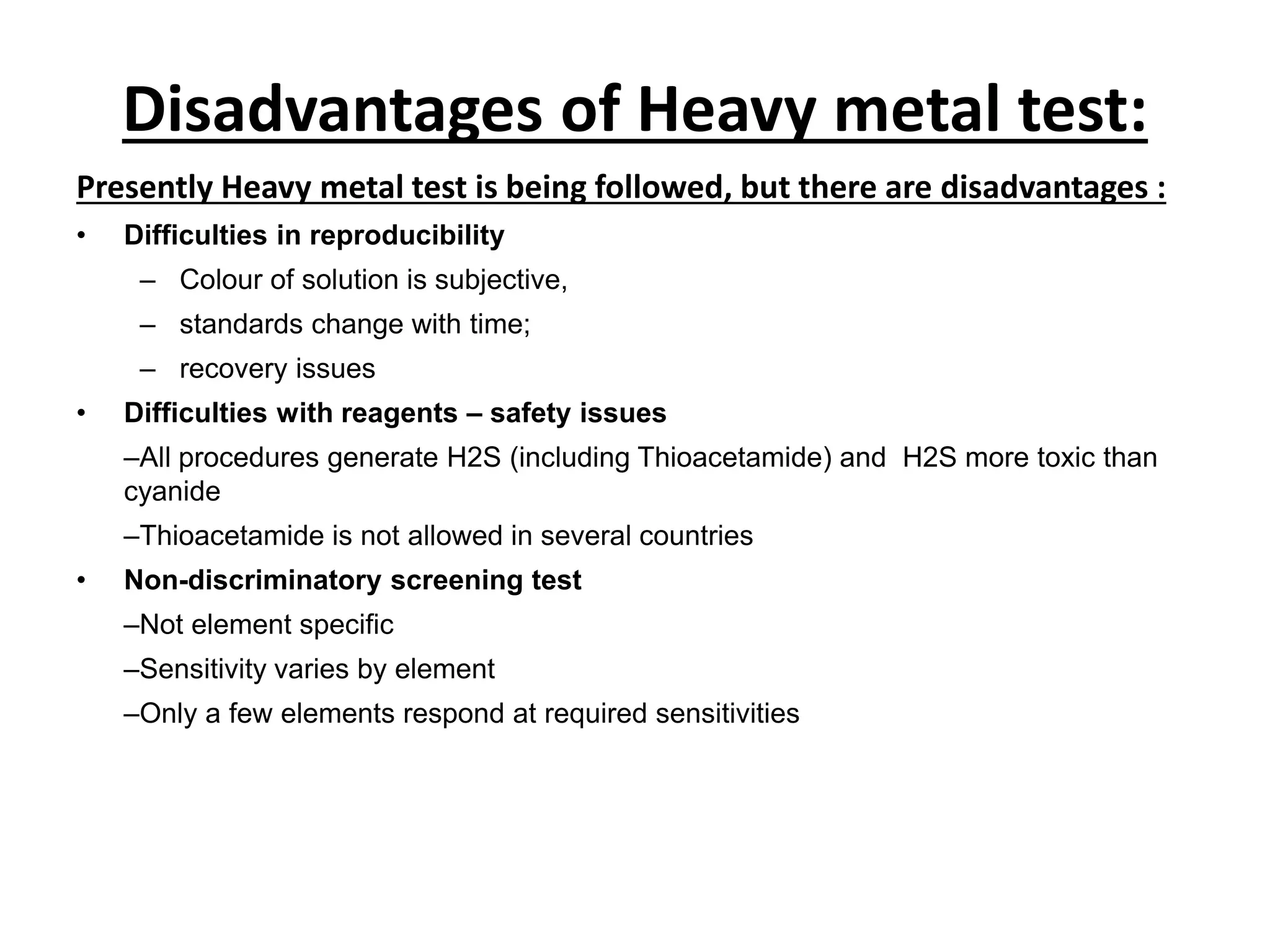 Disadvantages of Heavy metal test:

Presently Heavy metal test is being followed, but there are disadvantages :

• Difficulties in reproducibility
– Colour of solution is subjective,
– standards change with time;
– recovery issues

• Difficulties with reagents – safety issues
–All procedures generate H2S (including Thioacetamide) and H2S more toxic than cyanide
–Thioacetamide is not allowed in several countries

• Non-discriminatory screening test
–Not element specific
–Sensitivity varies by element
–Only a few elements respond at required sensitivities